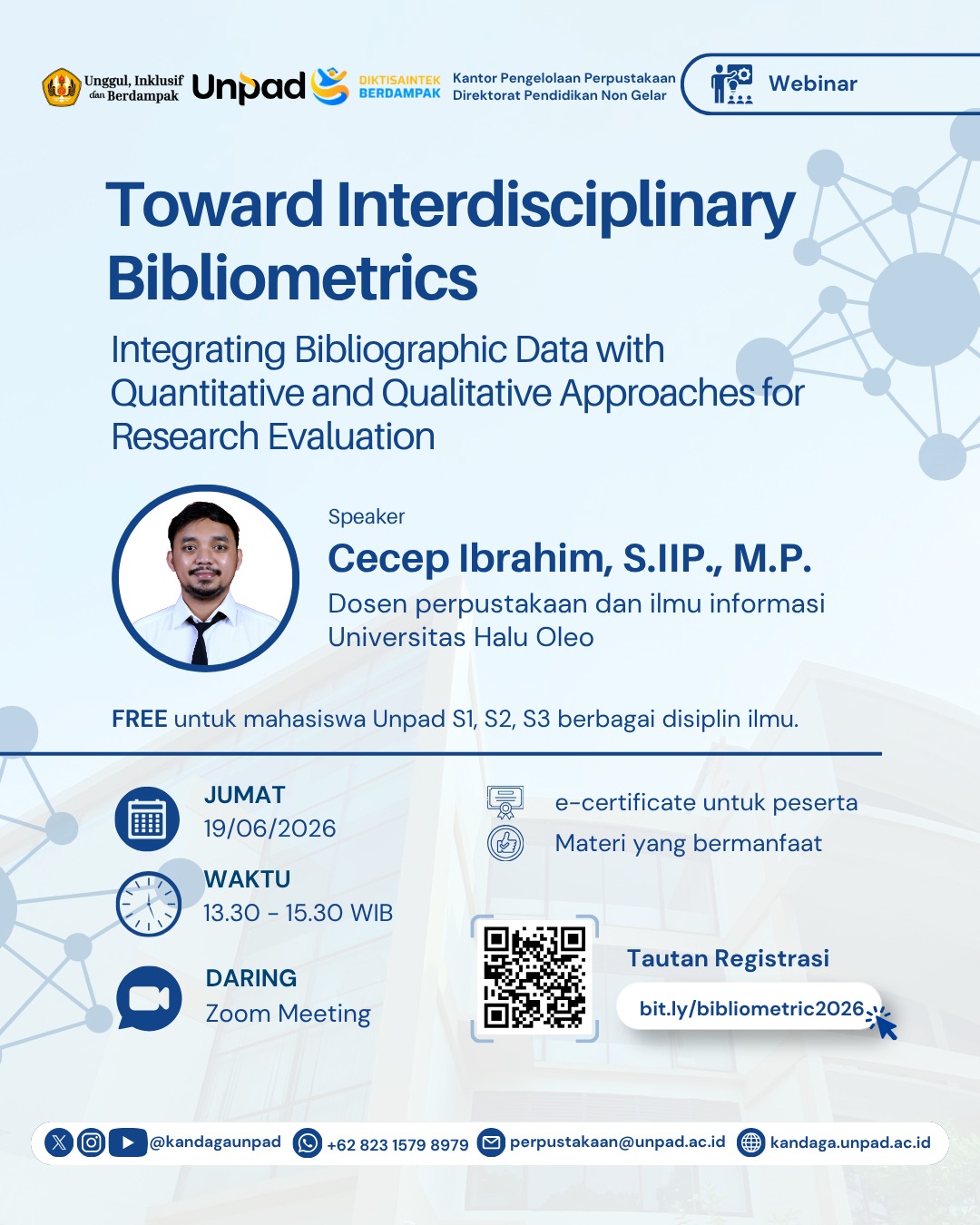 Unggul, Inklusif dan Berdampak Unpad DIKTISAINTEK BERDAMPAK Kantor Pengelolaan Perpustakaan Direktorat Pendidikan Non Gelar

Webinar

Toward Interdisciplinary Bibliometrics

Integrating Bibliographic Data with Quantitative and Qualitative Approaches for Research Evaluation

Speaker
Cecep Ibrahim, S.IIP., M.P.
Dosen perpustakaan dan ilmu informasi
Universitas Halu Oleo

FREE untuk mahasiswa Unpad S1, S2, S3 berbagai disiplin ilmu.

JUMAT
19/06/2026

WAKTU
13.30 - 15.30 WIB

DARING
Zoom Meeting

e-certificate untuk peserta
Materi yang bermanfaat

Tautan Registrasi
bit.ly/bibliometric2026

@kandagaunpad +62 823 1579 8979 perpustakaan@unpad.ac.id kandaga.unpad.ac.id